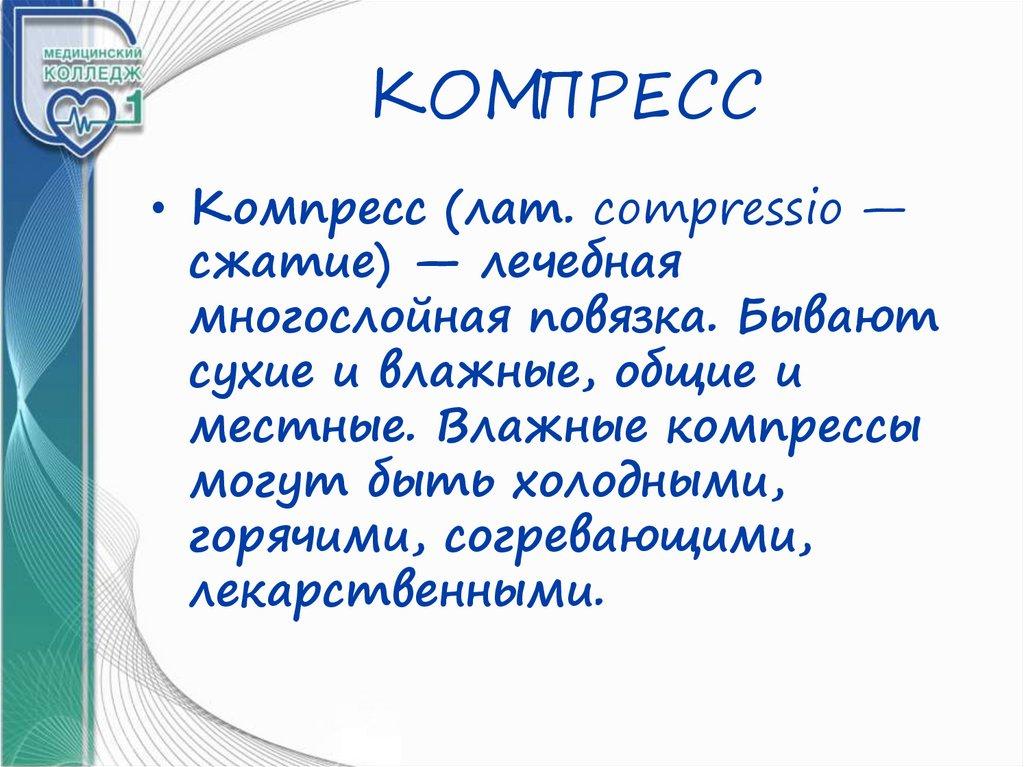 МЕДИЦИНСКИЙ КОЛЛЕДЖ 1

КОМПРЕСС

• Компресс (лат. compressio — сжатие) — лечебная многослойная повязка. Бывают сухие и влажные, общие и местные. Влажные компрессы могут быть холодными, горячими, согревающими, лекарственными.